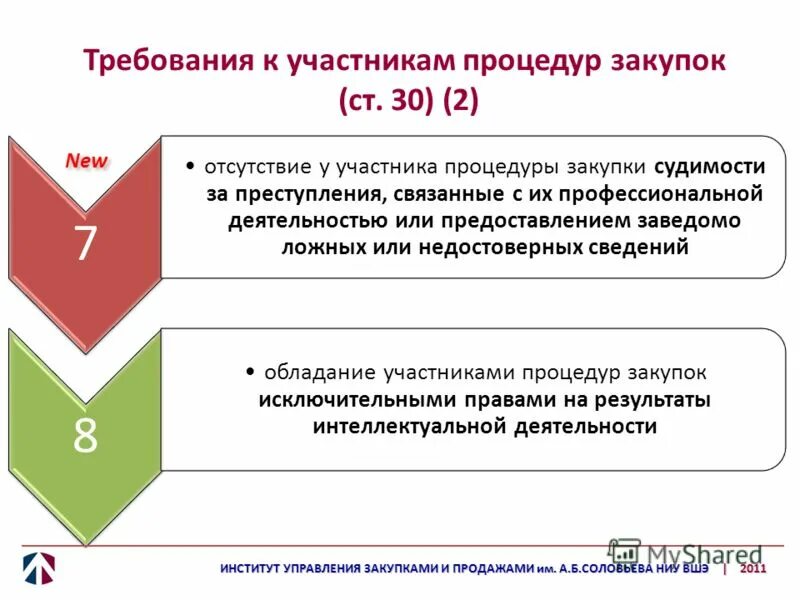 Требования к участникам процедур закупок (ст. 30) (2)

New

7

• отсутствие у участника процедуры закупки судимости за преступления, связанные с их профессиональной деятельностью или предоставлением заведомо ложных или недостоверных сведений

8

• обладание участниками процедур закупок исключительными правами на результаты интеллектуальной деятельности

MyShared

ИНСТИТУТ УПРАВЛЕНИЯ ЗАКУПКАМИ И ПРОДАЖАМИ им. А.Б.СОЛОВЬЕВА НИУ ВШЭ | 2011